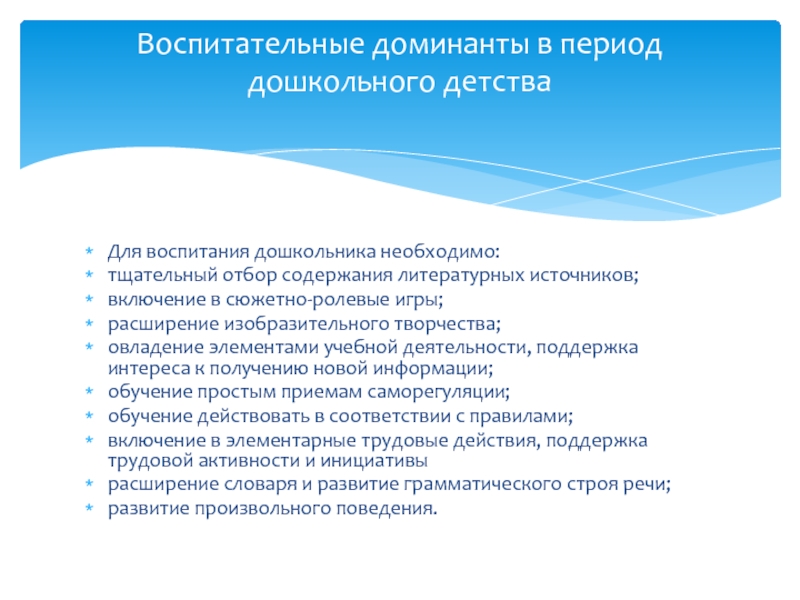 Воспитательные доминанты в период дошкольного детства

* Для воспитания дошкольника необходимо:
* тщательный отбор содержания литературных источников;
* включение в сюжетно-ролевые игры;
* расширение изобразительного творчества;
* овладение элементами учебной деятельности, поддержка интереса к получению новой информации;
* обучение простым приемам саморегуляции;
* обучение действовать в соответствии с правилами;
* включение в элементарные трудовые действия, поддержка трудовой активности и инициативы
* расширение словаря и развитие грамматического строя речи;
* развитие произвольного поведения.